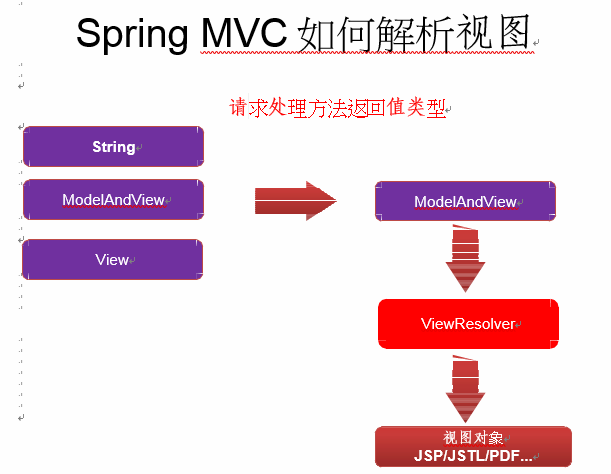 Spring MVC 如何解析视图

请求处理方法返回值类型

String

ModelAndView

View

ModelAndView

ViewResolver

视图对象
JSP/JSTL/PDF...